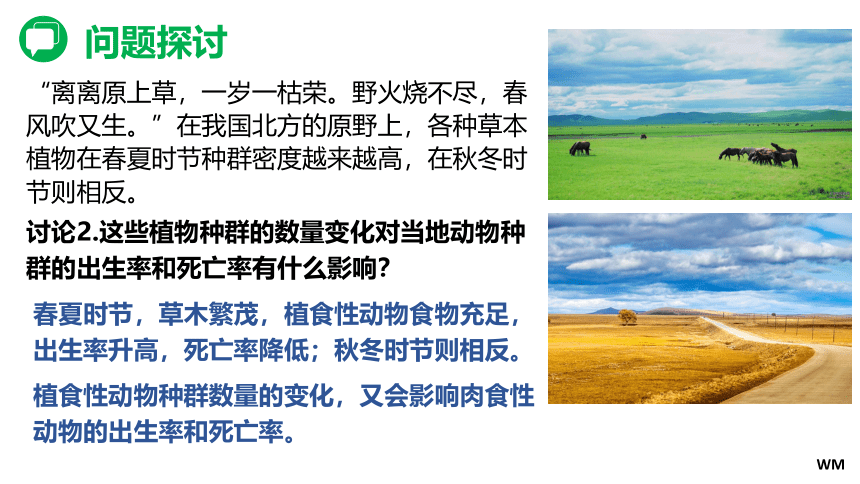 问题探讨

“离离原上草，一岁一枯荣。野火烧不尽，春风吹又生。”在我国北方的原野上，各种草本植物在春夏时节种群密度越来越高，在秋冬时节则相反。

讨论2.这些植物种群的数量变化对当地动物种群的出生率和死亡率有什么影响？

春夏时节，草木繁茂，植食性动物食物充足，出生率升高，死亡率降低；秋冬时节则相反。

植食性动物种群数量的变化，又会影响肉食性动物的出生率和死亡率。

WM